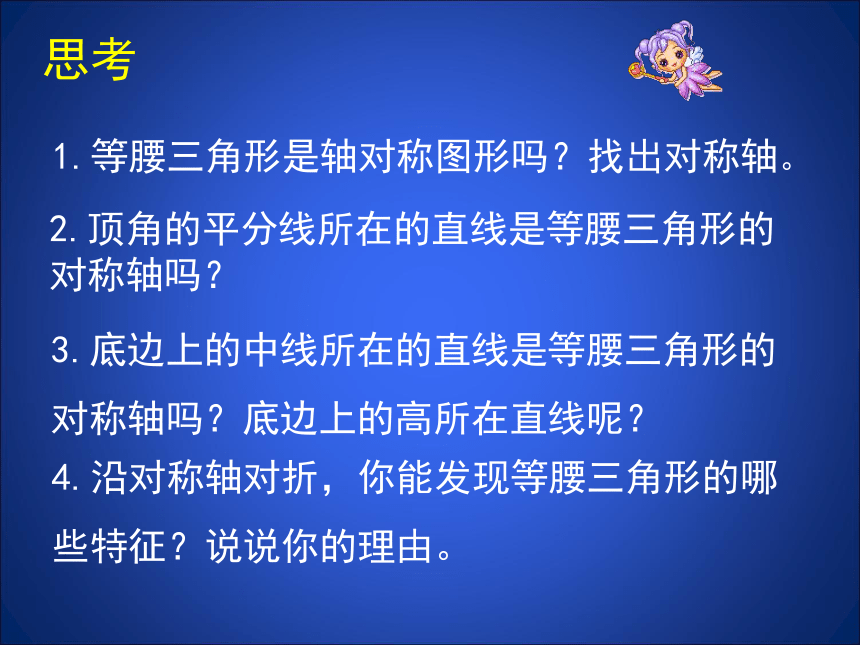 思考

1. 等腰三角形是轴对称图形吗？找出对称轴。

2. 顶角的平分线所在的直线是等腰三角形的对称轴吗？

3. 底边上的中线所在的直线是等腰三角形的对称轴吗？底边上的高所在直线呢？

4. 沿对称轴对折，你能发现等腰三角形的哪些特征？说说你的理由。